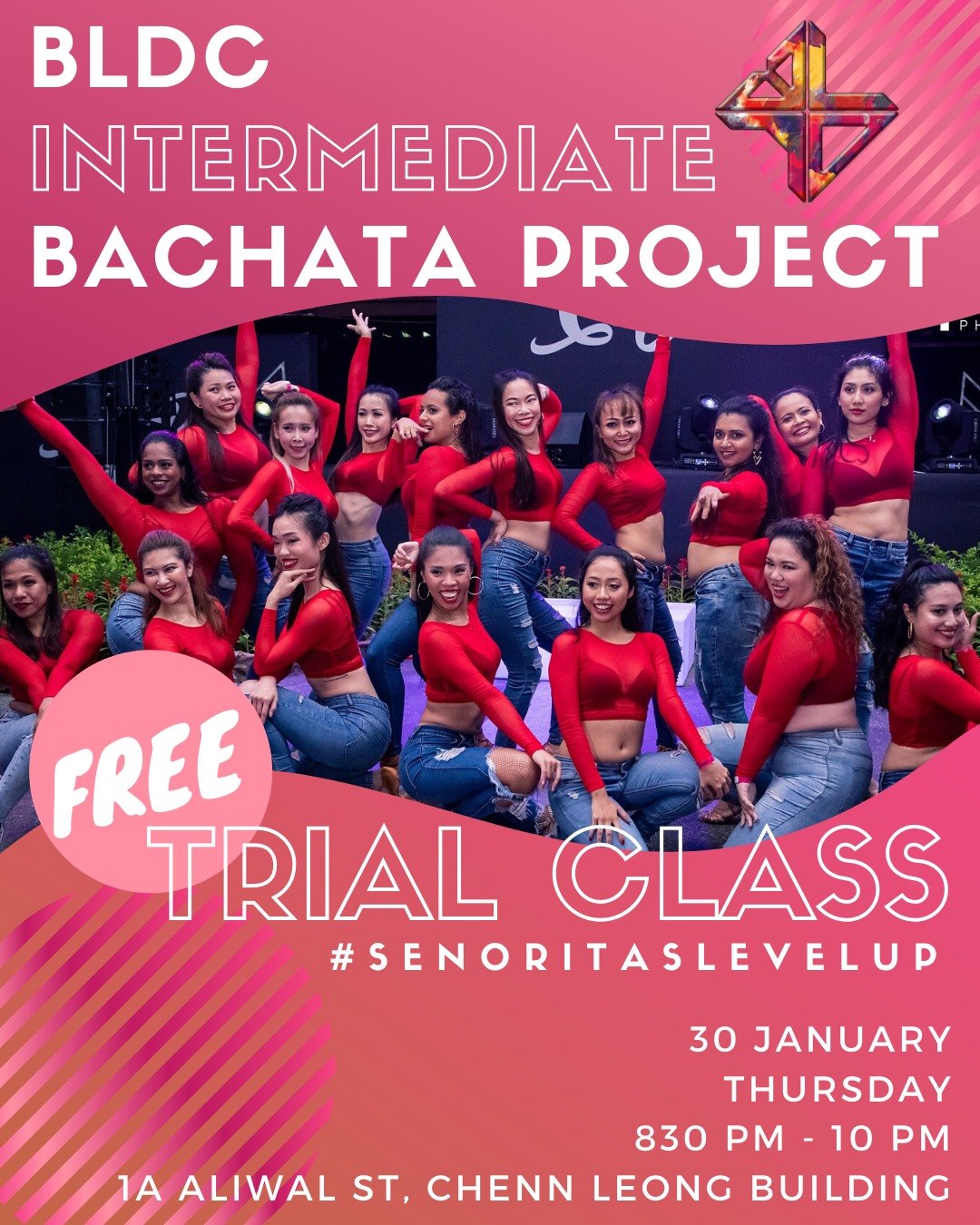 BLDC
INTERMEDIATE
BACHATA PROJECT

FREE
TRIAL CLASS
#SENORITASLEVELUP

30 JANUARY
THURSDAY
830 PM - 10 PM
1A ALIWAL ST, CHENN LEONG BUILDING